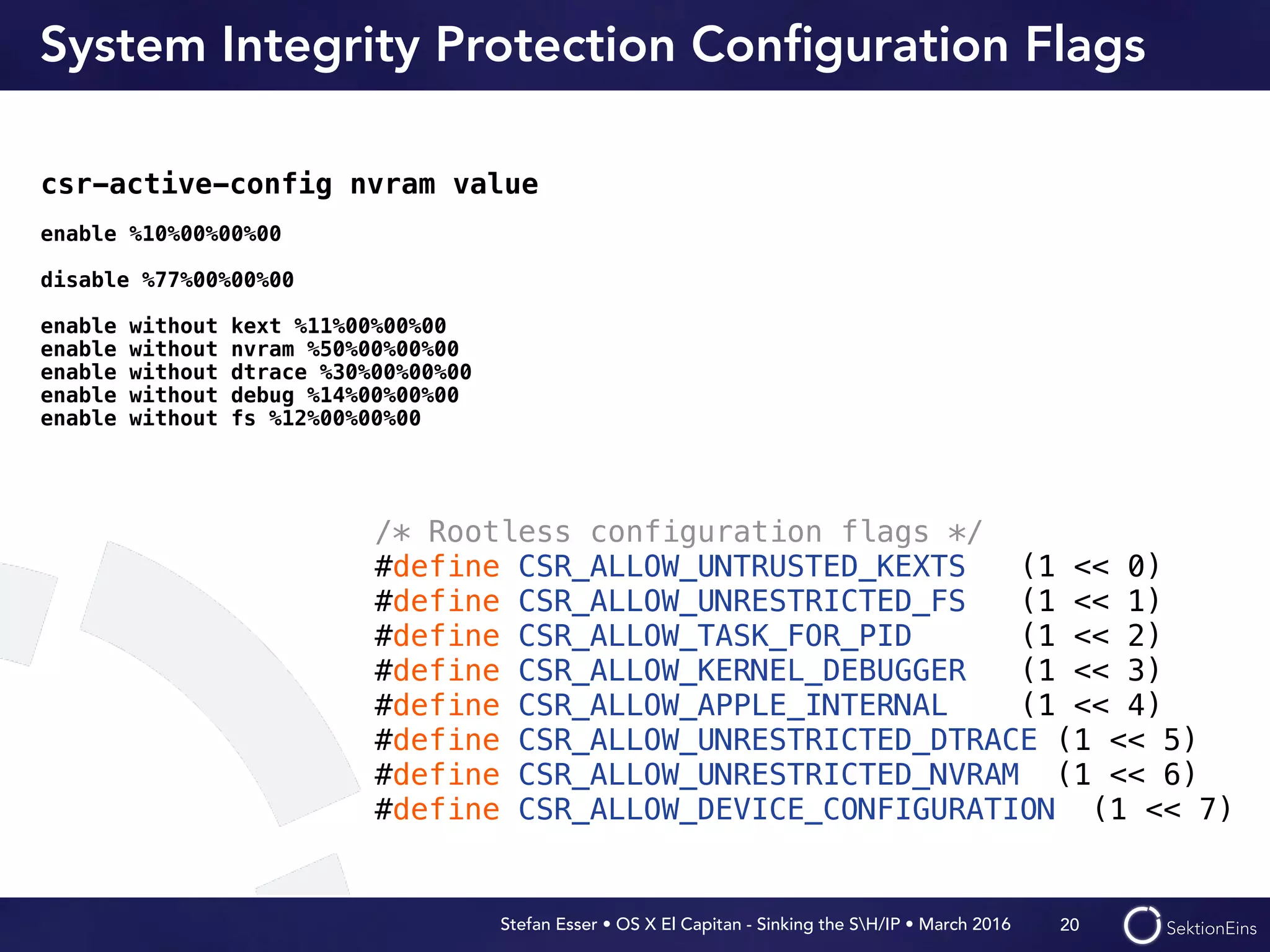 System Integrity Protection Configuration Flags

csr-active-config nvram value

enable %10%00%00%00

disable %77%00%00%00

enable without kext %11%00%00%00
enable without nvram %50%00%00%00
enable without dtrace %30%00%00%00
enable without debug %14%00%00%00
enable without fs %12%00%00%00

/* Rootless configuration flags */
#define CSR_ALLOW_UNTRUSTED_KEXTS (1 << 0)
#define CSR_ALLOW_UNRESTRICTED_FS (1 << 1)
#define CSR_ALLOW_TASK_FOR_PID (1 << 2)
#define CSR_ALLOW_KERNEL_DEBUGGER (1 << 3)
#define CSR_ALLOW_APPLE_INTERNAL (1 << 4)
#define CSR_ALLOW_UNRESTRICTED_DTRACE (1 << 5)
#define CSR_ALLOW_UNRESTRICTED_NVRAM (1 << 6)
#define CSR_ALLOW_DEVICE_CONFIGURATION (1 << 7)

Stefan Esser • OS X El Capitan - Sinking the S\H/IP • March 2016 20 SektionEins